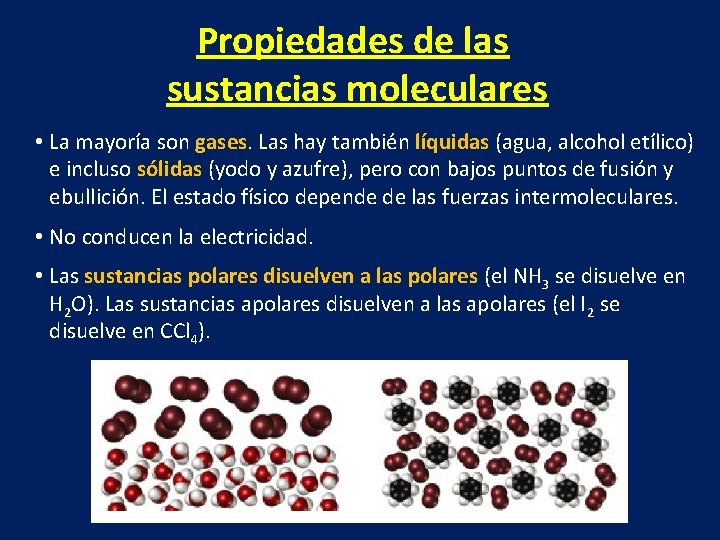 Propiedades de las sustancias moleculares

• La mayoría son gases. Las hay también líquidas (agua, alcohol etílico) e incluso sólidas (yodo y azufre), pero con bajos puntos de fusión y ebullición. El estado físico depende de las fuerzas intermoleculares.

• No conducen la electricidad.

• Las sustancias polares disuelven a las polares (el $NH_3$ se disuelve en $H_2O$). Las sustancias apolares disuelven a las apolares (el $I_2$ se disuelve en $CCl_4$).